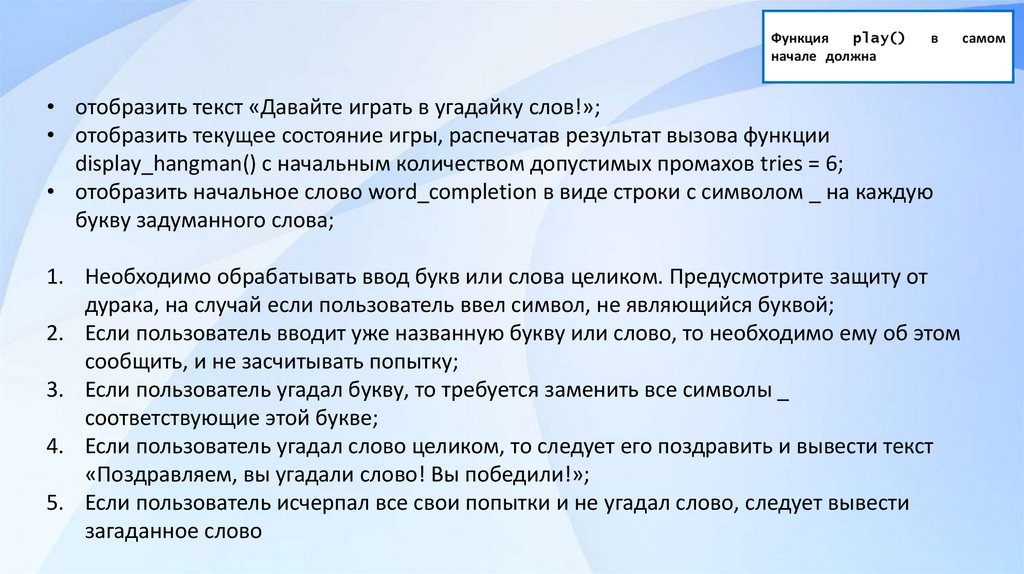 Функция play() в самом начале должна

• отобразить текст «Давайте играть в угадайку слов!»;
• отобразить текущее состояние игры, распечатав результат вызова функции display_hangman() с начальным количеством допустимых промахов tries = 6;
• отобразить начальное слово word_completion в виде строки с символом _ на каждую букву задуманного слова;

1. Необходимо обрабатывать ввод букв или слова целиком. Предусмотрите защиту от дурака, на случай если пользователь ввел символ, не являющийся буквой;
2. Если пользователь вводит уже названную букву или слово, то необходимо ему об этом сообщить, и не засчитывать попытку;
3. Если пользователь угадал букву, то требуется заменить все символы _ соответствующие этой букве;
4. Если пользователь угадал слово целиком, то следует его поздравить и вывести текст «Поздравляем, вы угадали слово! Вы победили!»;
5. Если пользователь исчерпал все свои попытки и не угадал слово, следует вывести загаданное слово